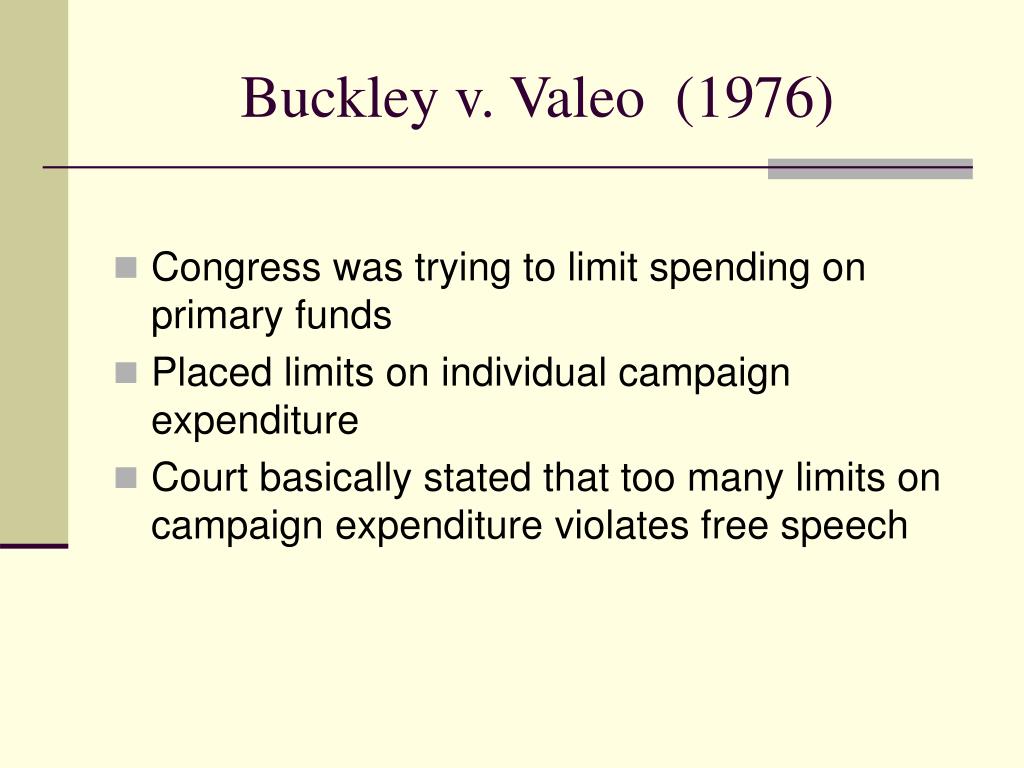 Buckley v. Valeo (1976)

Congress was trying to limit spending on primary funds

Placed limits on individual campaign expenditure

Court basically stated that too many limits on campaign expenditure violates free speech